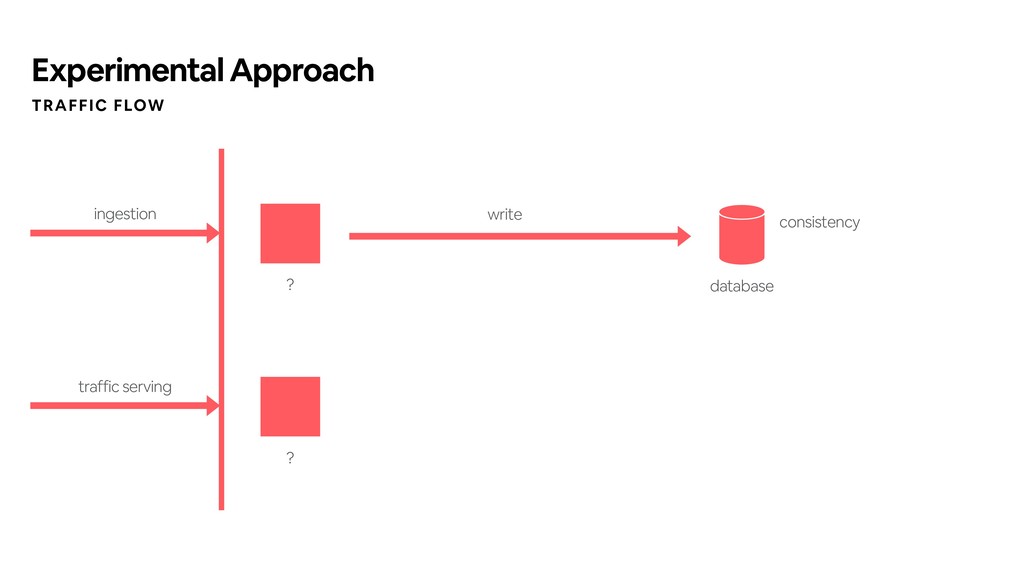 Experimental Approach

TRAFFIC FLOW

ingestion

?

write

consistency

database

traffic serving

?